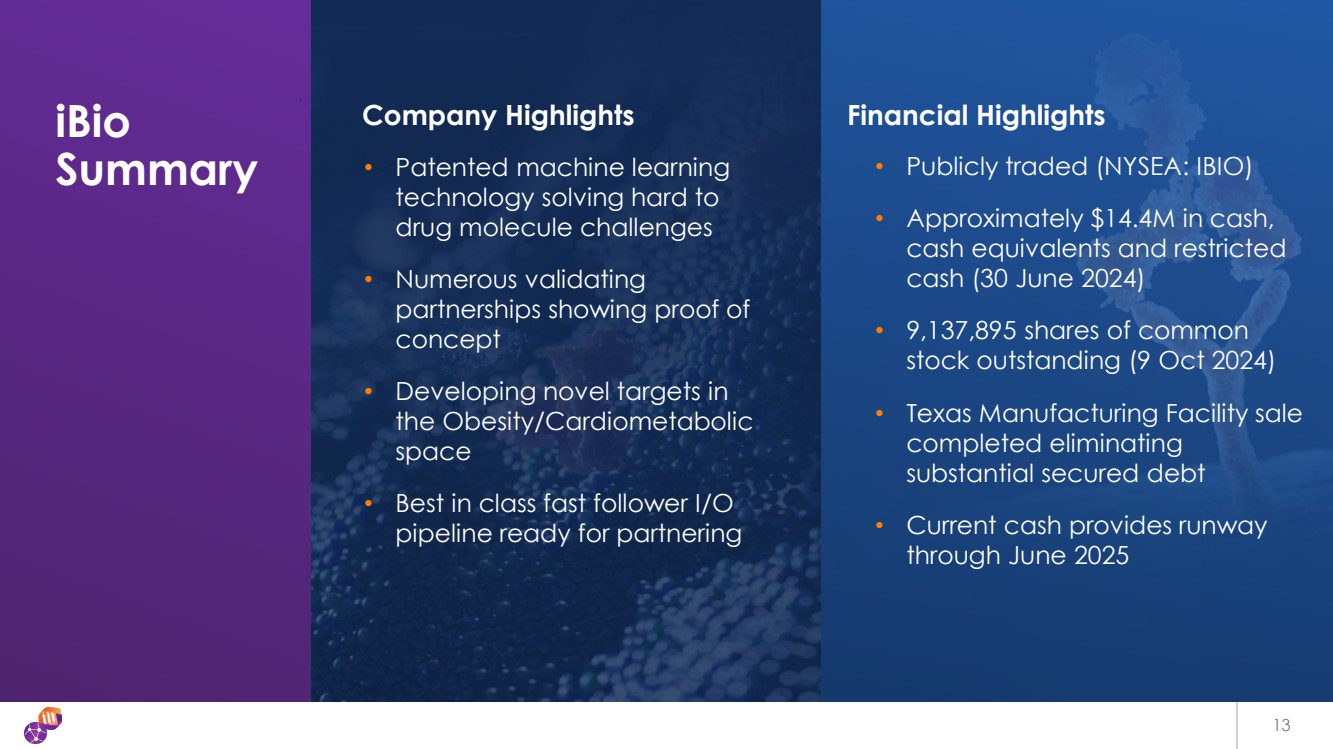 iBio Summary

Company Highlights

• Patented machine learning technology solving hard to drug molecule challenges

• Numerous validating partnerships showing proof of concept

• Developing novel targets in the Obesity/Cardiometabolic space

• Best in class fast follower I/O pipeline ready for partnering

Financial Highlights

• Publicly traded (NYSEA: IBIO)

• Approximately \$14.4M in cash, cash equivalents and restricted cash (30 June 2024)

• 9,137,895 shares of common stock outstanding (9 Oct 2024)

• Texas Manufacturing Facility sale completed eliminating substantial secured debt

• Current cash provides runway through June 2025

13